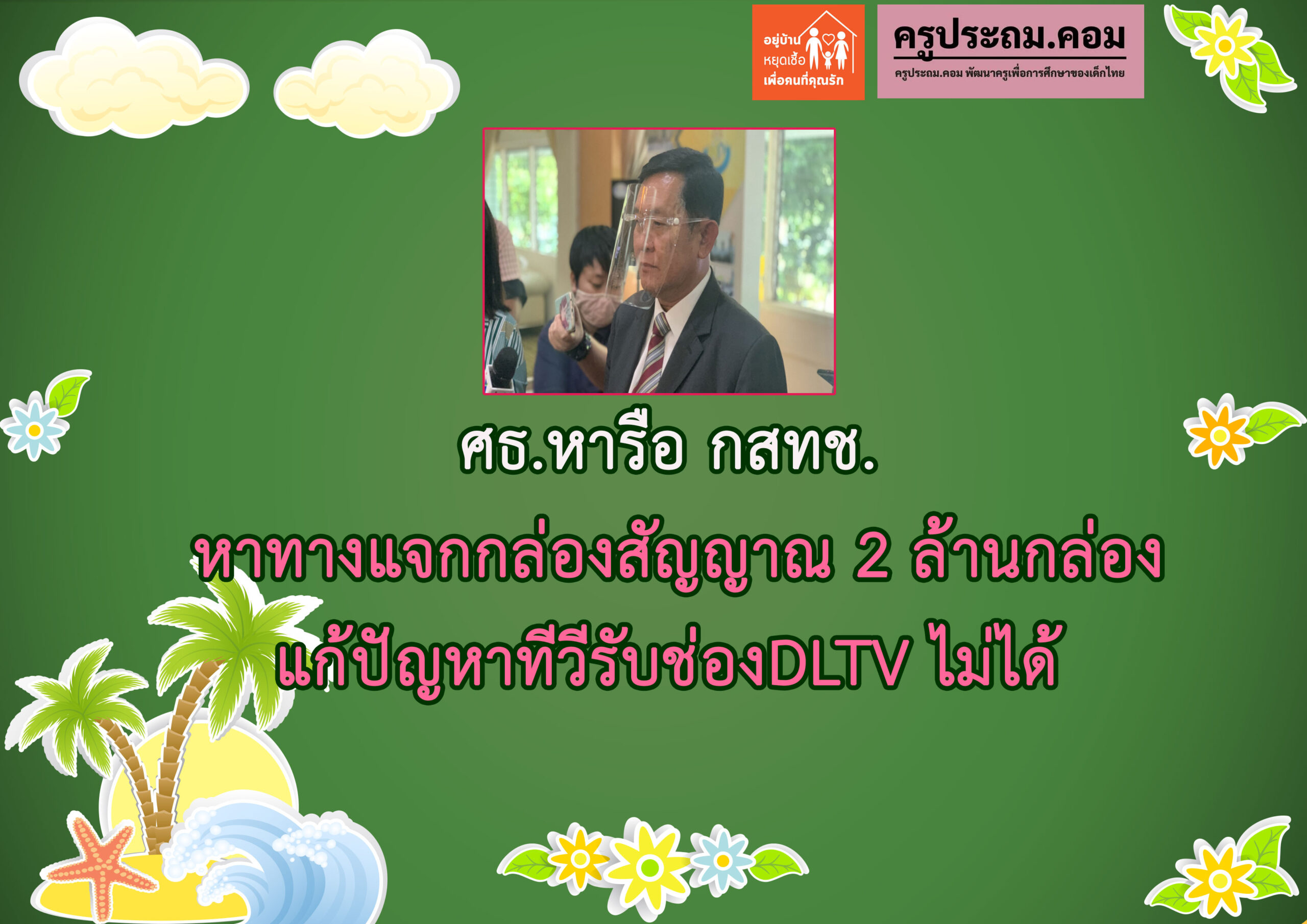 อยู่บ้าน
หยุดเชื้อ
เพื่อคนที่คุณรัก

ครูประถม.คอม
ครูประถม.คอม พัฒนาครูเพื่อการศึกษาของเด็กไทย

ศธ.หารือ กสทช.

หาทางแจกกล่องสัญญาณ 2 ล้านกล่อง
แก้ปัญหาทีวีรับช่องDLTV ไม่ได้